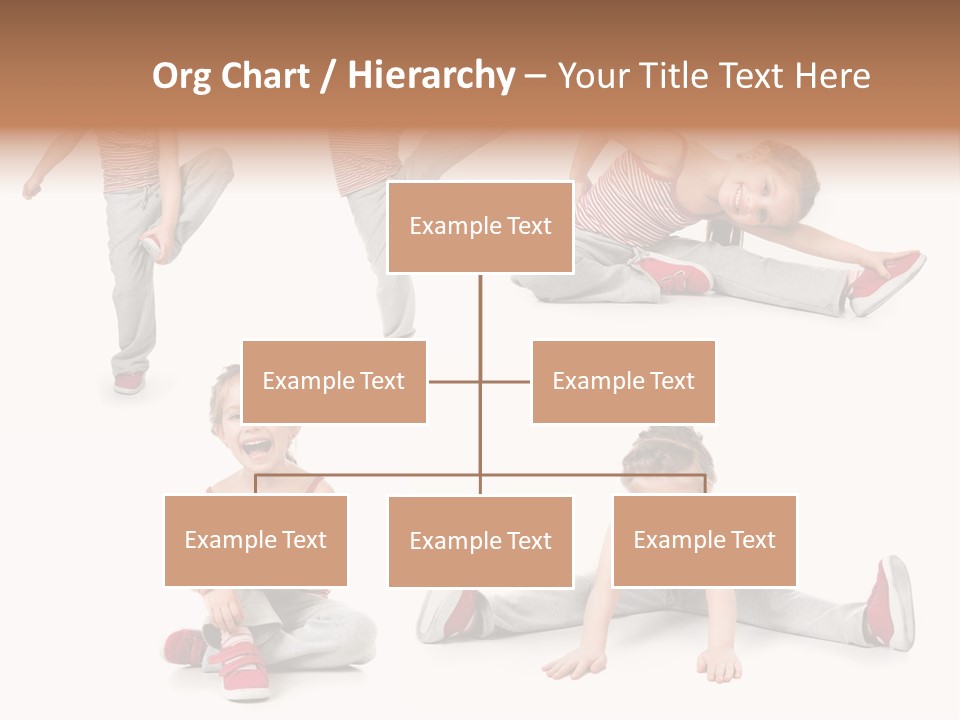 Org Chart / Hierarchy – Your Title Text Here

Example Text

Example Text

Example Text

Example Text

Example Text

Example Text